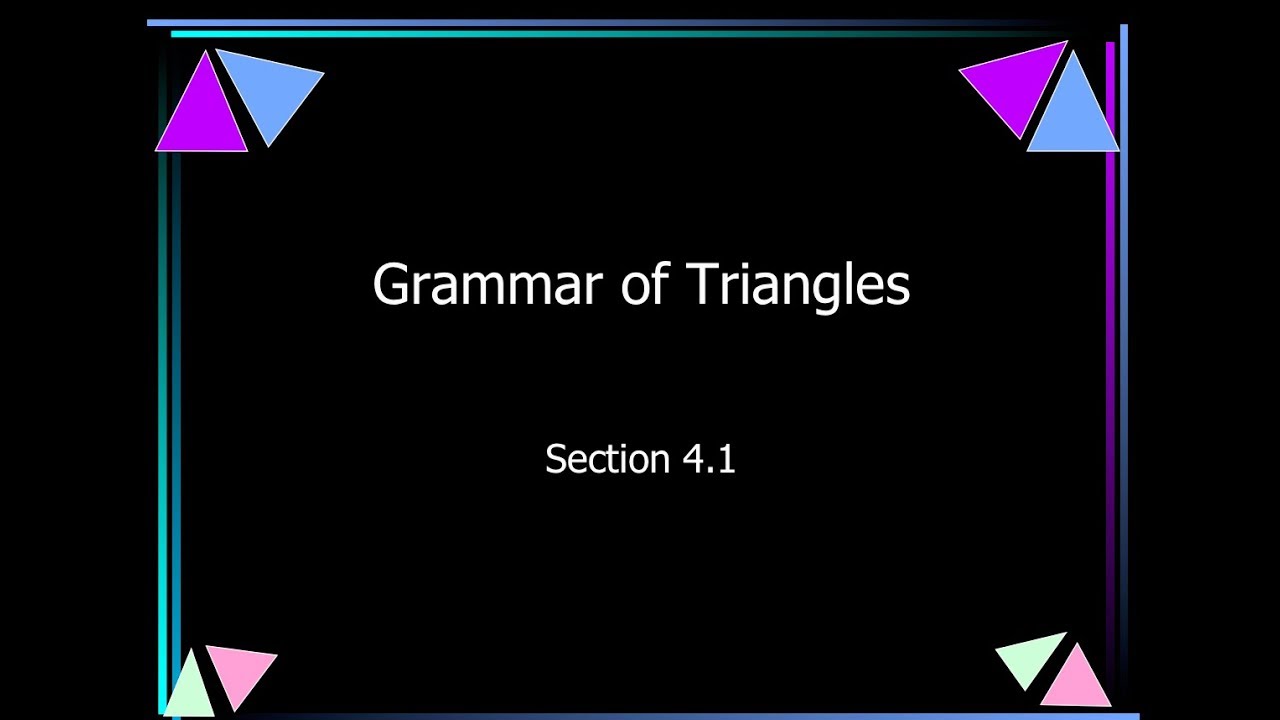 Grammar of Triangles

Section 4.1